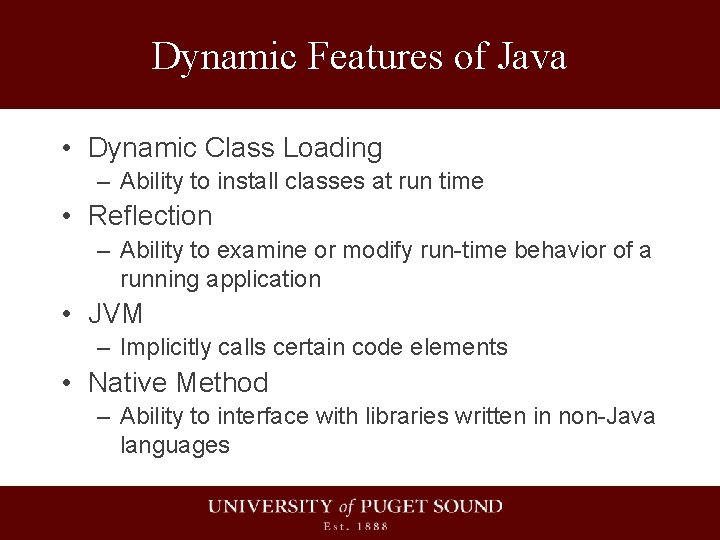 Dynamic Features of Java

• Dynamic Class Loading
– Ability to install classes at run time
• Reflection
– Ability to examine or modify run-time behavior of a running application
• JVM
– Implicitly calls certain code elements
• Native Method
– Ability to interface with libraries written in non-Java languages

UNIVERSITY of PUGET SOUND
Est. 1888